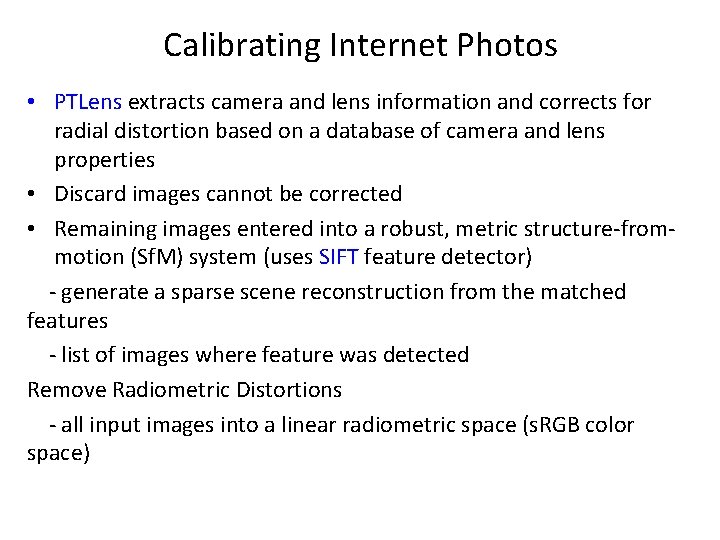 Calibrating Internet Photos

• PTLens extracts camera and lens information and corrects for radial distortion based on a database of camera and lens properties

• Discard images cannot be corrected

• Remaining images entered into a robust, metric structure-from-motion (SfM) system (uses SIFT feature detector)

- generate a sparse scene reconstruction from the matched features

- list of images where feature was detected

Remove Radiometric Distortions

- all input images into a linear radiometric space (sRGB color space)